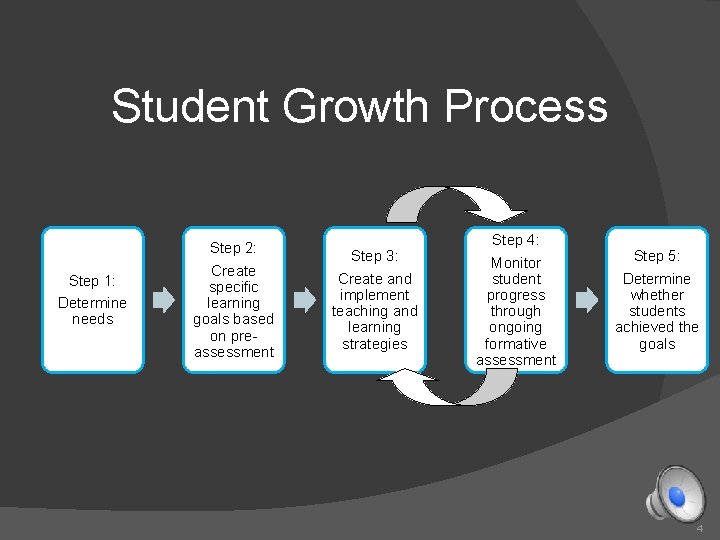 Student Growth Process

Step 1:
Determine needs

Step 2:
Create specific learning goals based on pre-assessment

Step 3:
Create and implement teaching and learning strategies

Step 4:
Monitor student progress through ongoing formative assessment

Step 5:
Determine whether students achieved the goals

4